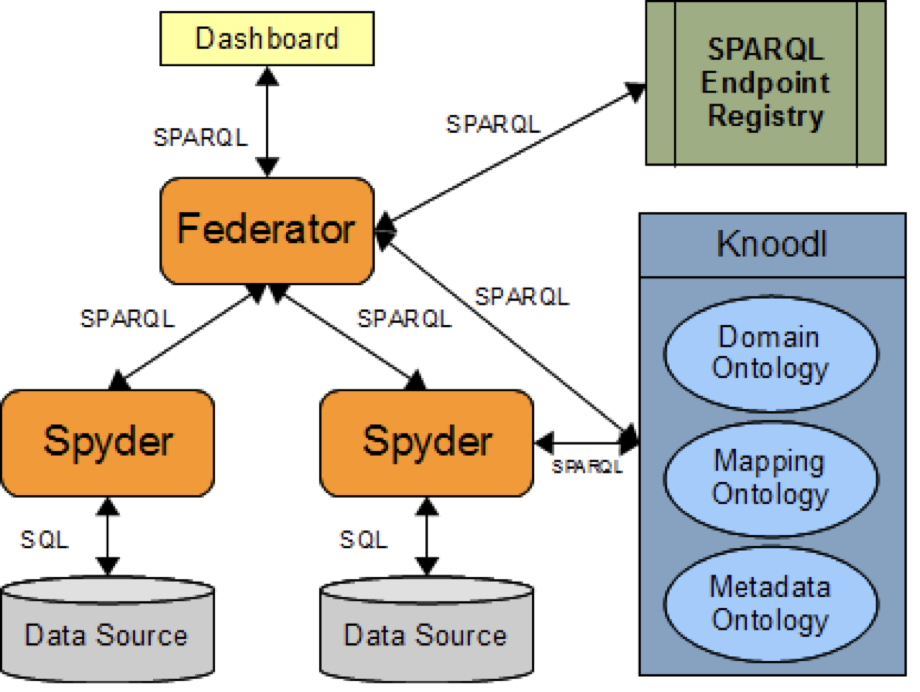 Dashboard

SPARQL
Endpoint
Registry

SPARQL

SPARQL

Federator

Knoodl

SPARQL

SPARQL

SPARQL

Domain
Ontology

Spyder

Spyder

SPARQL

Mapping
Ontology

SQL

SQL

Metadata
Ontology

Data Source

Data Source